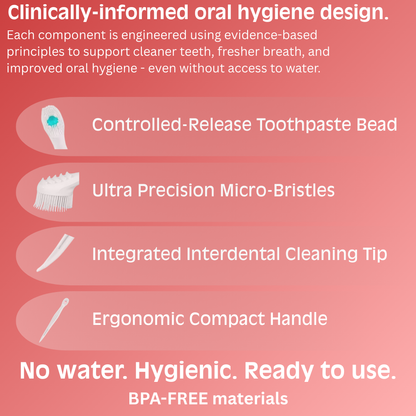 Clinically-informed oral hygiene design.
Each component is engineered using evidence-based principles to support cleaner teeth, fresher breath, and improved oral hygiene - even without access to water.

Controlled-Release Toothpaste Bead

Ultra Precision Micro-Bristles

Integrated Interdental Cleaning Tip

Ergonomic Compact Handle

No water. Hygienic. Ready to use.
BPA-FREE materials